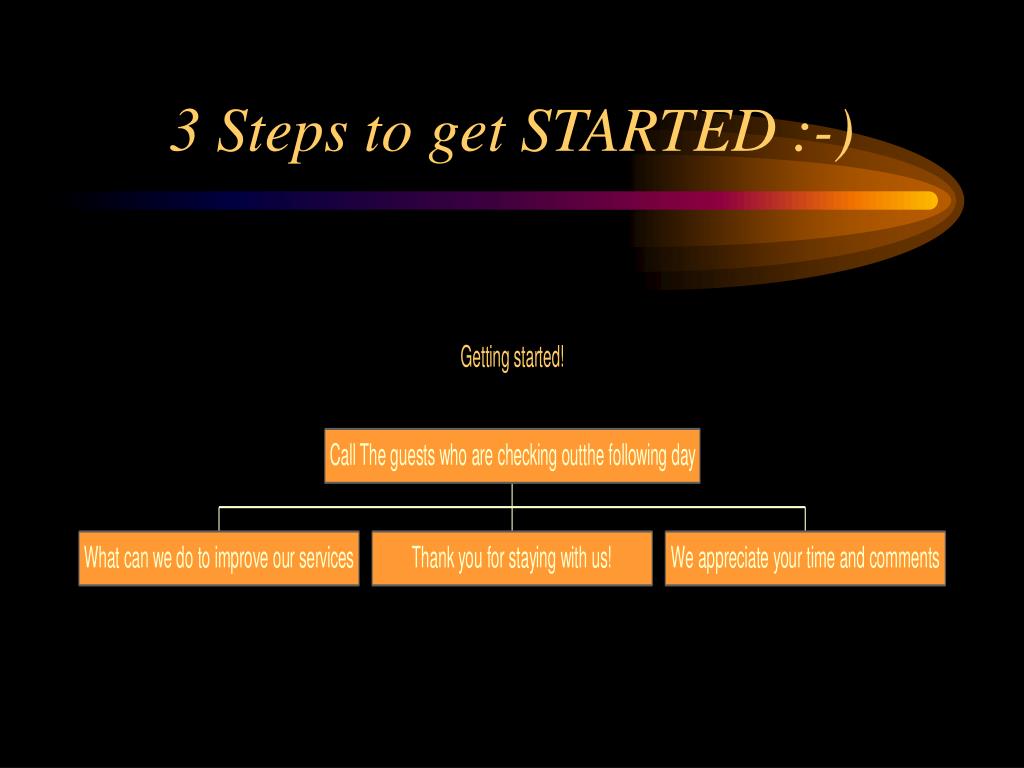 3 Steps to get STARTED :-)

Getting started!

Call The guests who are checking outthe following day

What can we do to improve our services

Thank you for staying with us!

We appreciate your time and comments